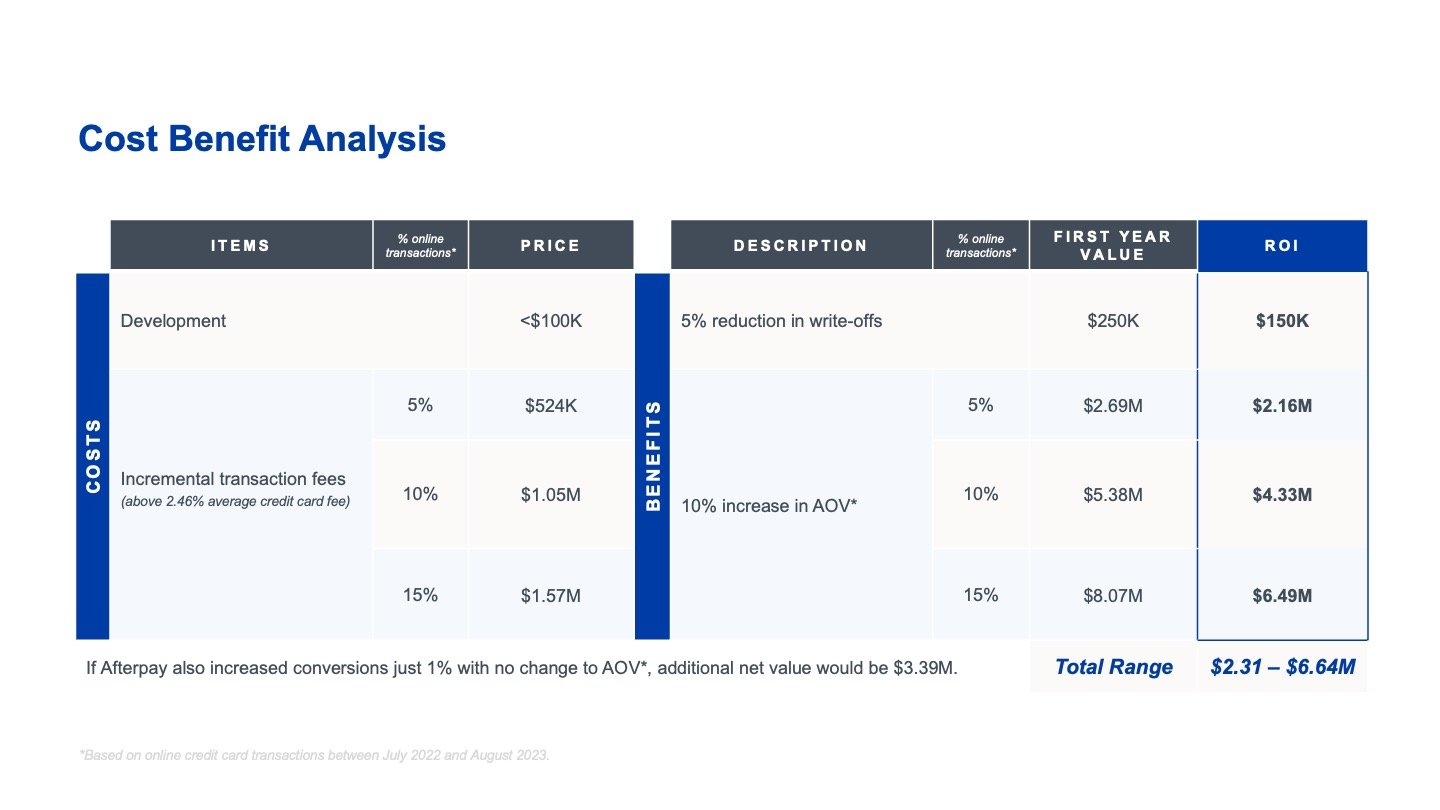 Cost Benefit Analysis

COSTS

| ITEMS | % online transactions* | PRICE |
|---|---|---|
| Development | | <\$100K |
| Incremental transaction fees (above 2.46% average credit card fee) | 5% | \$524K |
| | 10% | \$1.05M |
| | 15% | \$1.57M |

BENEFITS

| DESCRIPTION | % online transactions* | FIRST YEAR VALUE | ROI |
|---|---|---|---|
| 5% reduction in write-offs | | \$250K | \$150K |
| 10% increase in AOV* | 5% | \$2.69M | \$2.16M |
| | 10% | \$5.38M | \$4.33M |
| | 15% | \$8.07M | \$6.49M |

If Afterpay also increased conversions just 1% with no change to AOV*, additional net value would be \$3.39M.

Total Range \$2.31 – \$6.64M

*Based on online credit card transactions between July 2022 and August 2023.